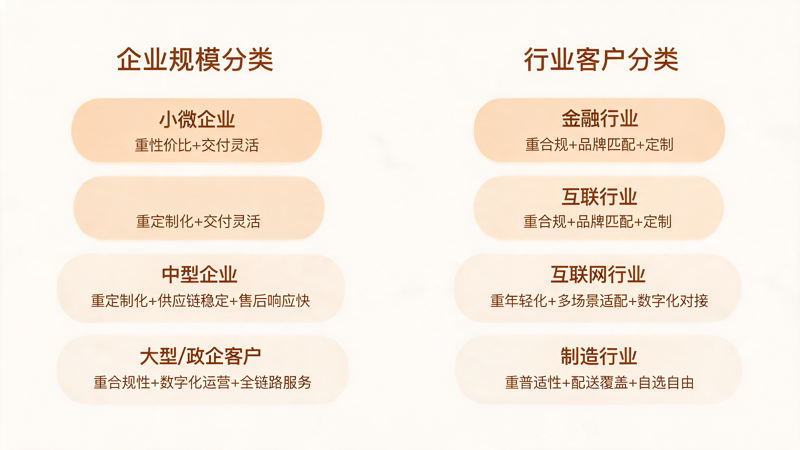 企业规模分类

小微企业
重性价比+交付灵活

重定制化+交付灵活

中型企业
重定制化+供应链稳定+售后响应快

大型/政企客户
重合规性+数字化运营+全链路服务

行业客户分类

金融行业
重合规+品牌匹配+定制

互联行业
重合规+品牌匹配+定制

互联网行业
重年轻化+多场景适配+数字化对接

制造行业
重普适性+配送覆盖+自选自由